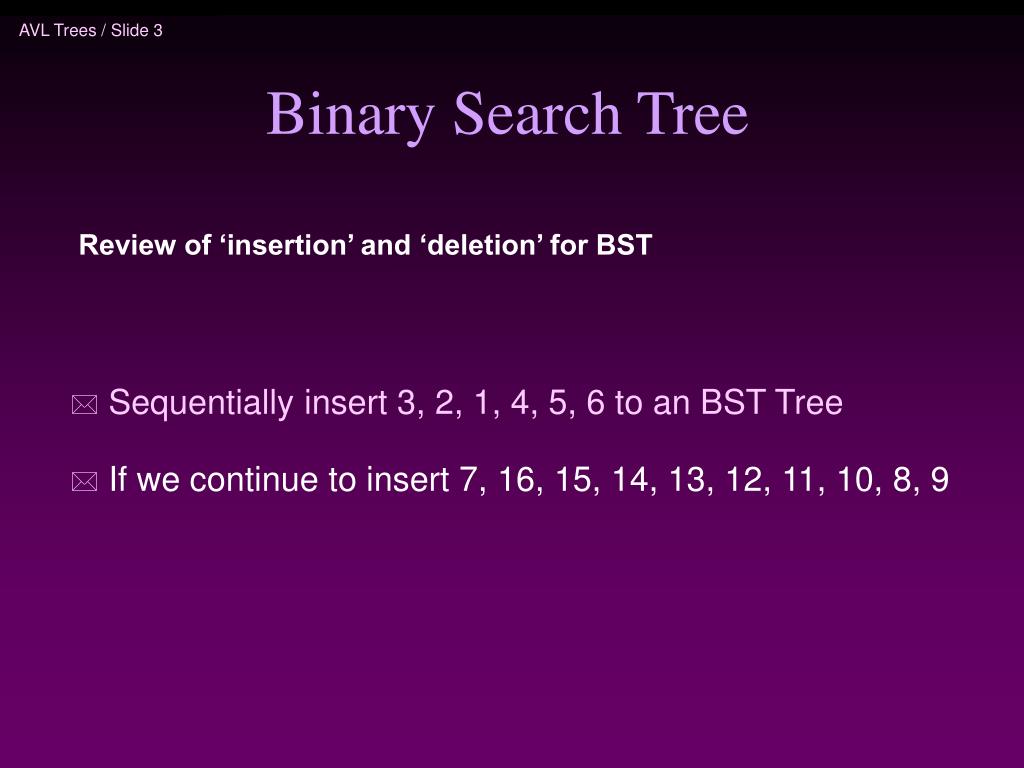 AVL Trees / Slide 3

Binary Search Tree

Review of ‘insertion’ and ‘deletion’ for BST

Sequentially insert 3, 2, 1, 4, 5, 6 to an BST Tree

If we continue to insert 7, 16, 15, 14, 13, 12, 11, 10, 8, 9